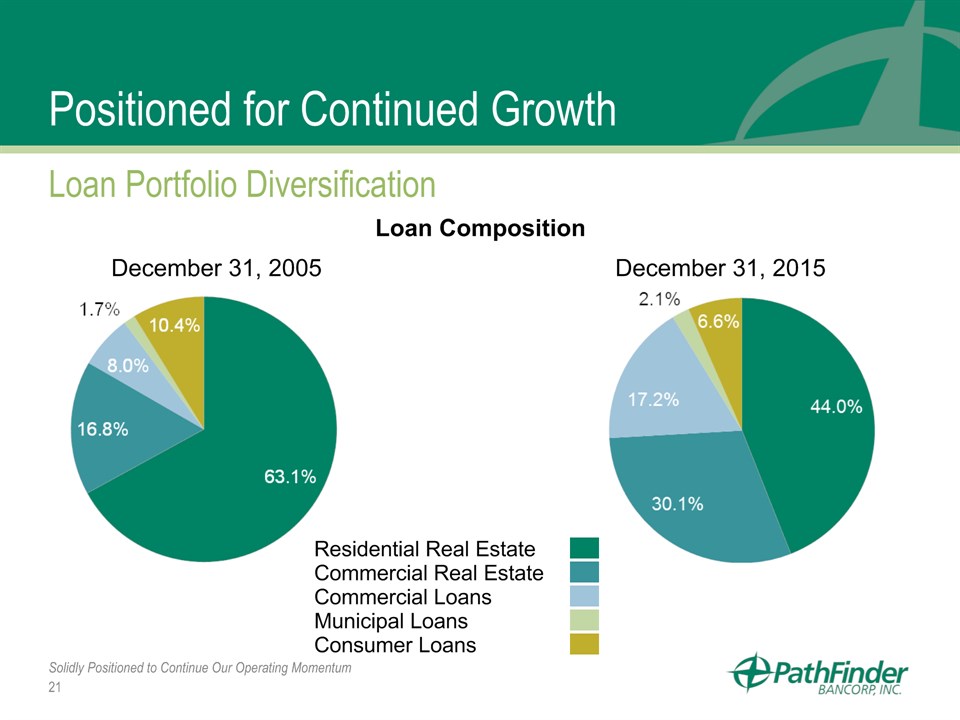 Positioned for Continued Growth

Loan Portfolio Diversification

Loan Composition

December 31, 2005

1.7%
10.4%
8.0%
16.8%
63.1%

December 31, 2015

2.1%
6.6%
17.2%
44.0%
30.1%

Residential Real Estate
Commercial Real Estate
Commercial Loans
Municipal Loans
Consumer Loans

Solidly Positioned to Continue Our Operating Momentum
21

PathFinder BANCORP, INC.